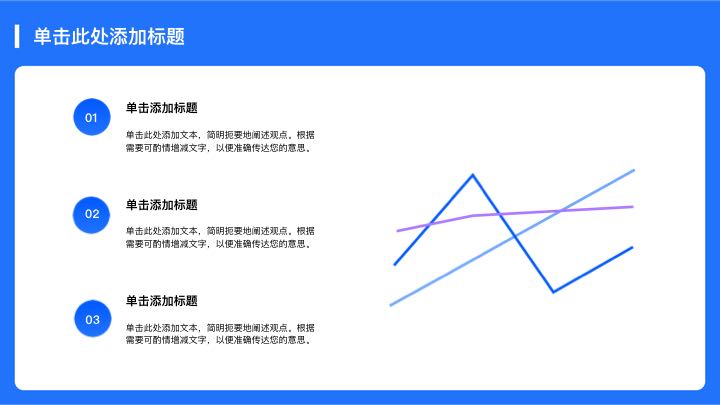 单击此处添加标题

01

单击添加标题

单击此处添加文本，简明扼要地阐述观点。根据需要可酌情增减文字，以便准确传达您的意思。

02

单击添加标题

单击此处添加文本，简明扼要地阐述观点。根据需要可酌情增减文字，以便准确传达您的意思。

03

单击添加标题

单击此处添加文本，简明扼要地阐述观点。根据需要可酌情增减文字，以便准确传达您的意思。